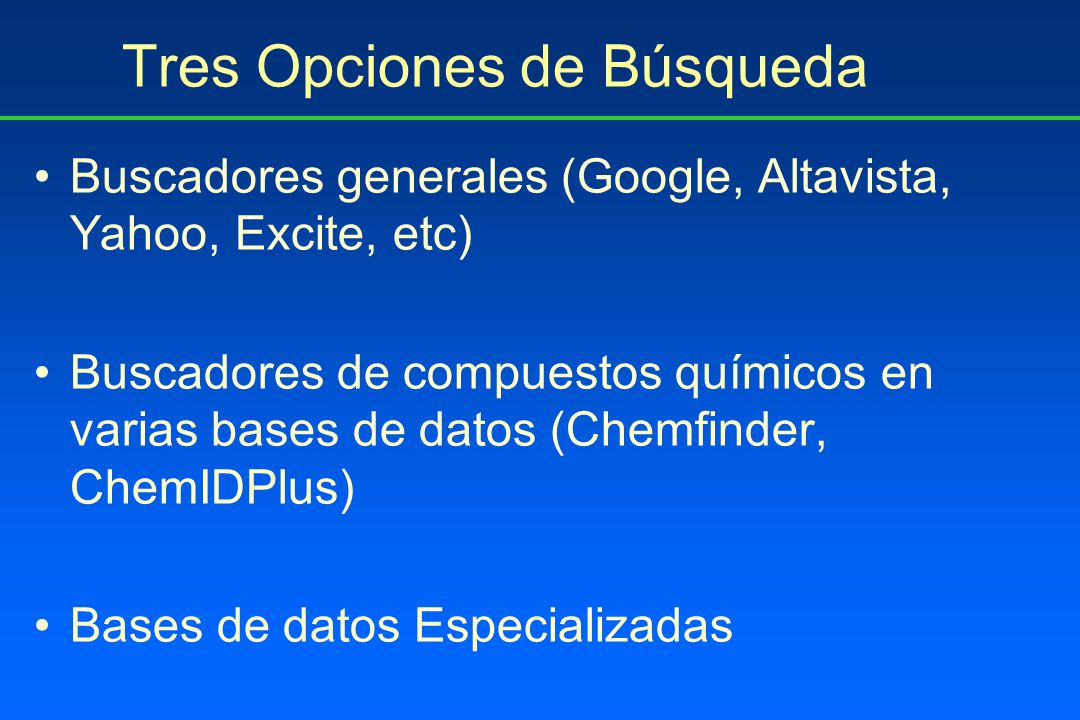 Tres Opciones de Búsqueda

• Buscadores generales (Google, Altavista, Yahoo, Excite, etc)

• Buscadores de compuestos químicos en varias bases de datos (Chemfinder, ChemIDPlus)

• Bases de datos Especializadas